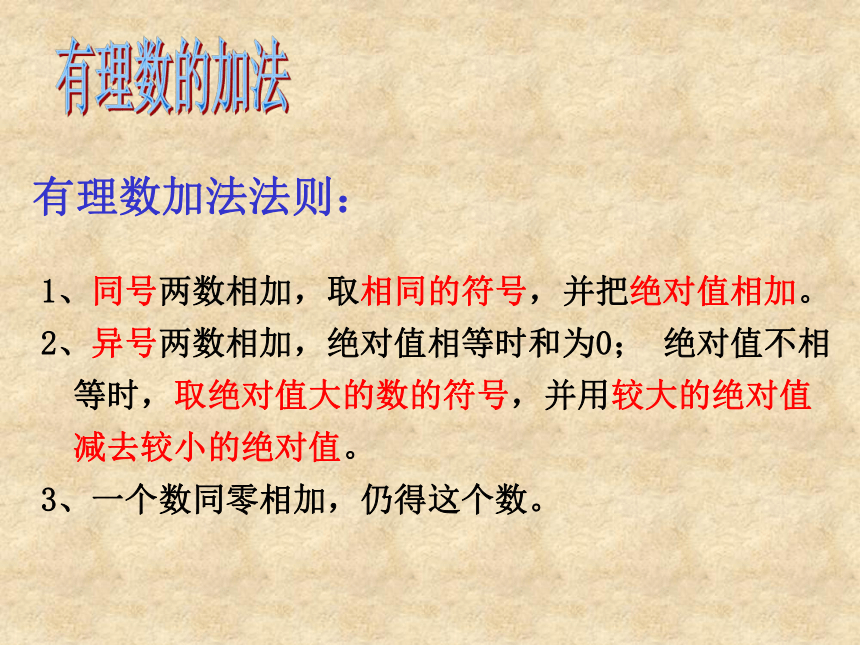 有理数的加法

有理数加法法则：

1、同号两数相加，取相同的符号，并把绝对值相加。

2、异号两数相加，绝对值相等时和为0； 绝对值不相等时，取绝对值大的数的符号，并用较大的绝对值减去较小的绝对值。

3、一个数同零相加，仍得这个数。